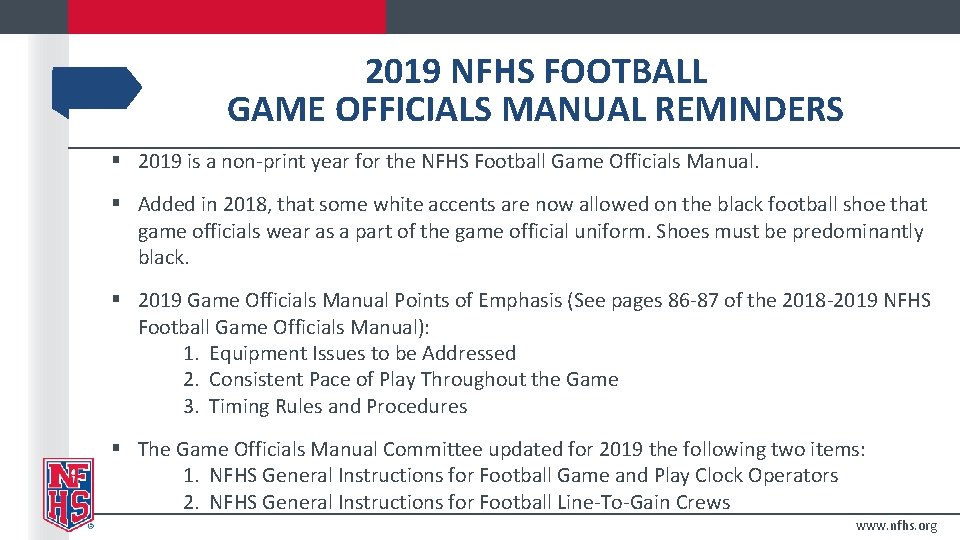 2019 NFHS FOOTBALL
GAME OFFICIALS MANUAL REMINDERS

▪ 2019 is a non-print year for the NFHS Football Game Officials Manual.

▪ Added in 2018, that some white accents are now allowed on the black football shoe that game officials wear as a part of the game official uniform. Shoes must be predominantly black.

▪ 2019 Game Officials Manual Points of Emphasis (See pages 86-87 of the 2018-2019 NFHS Football Game Officials Manual):
1. Equipment Issues to be Addressed
2. Consistent Pace of Play Throughout the Game
3. Timing Rules and Procedures

▪ The Game Officials Manual Committee updated for 2019 the following two items:
1. NFHS General Instructions for Football Game and Play Clock Operators
2. NFHS General Instructions for Football Line-To-Gain Crews

NFHS

www.nfhs.org